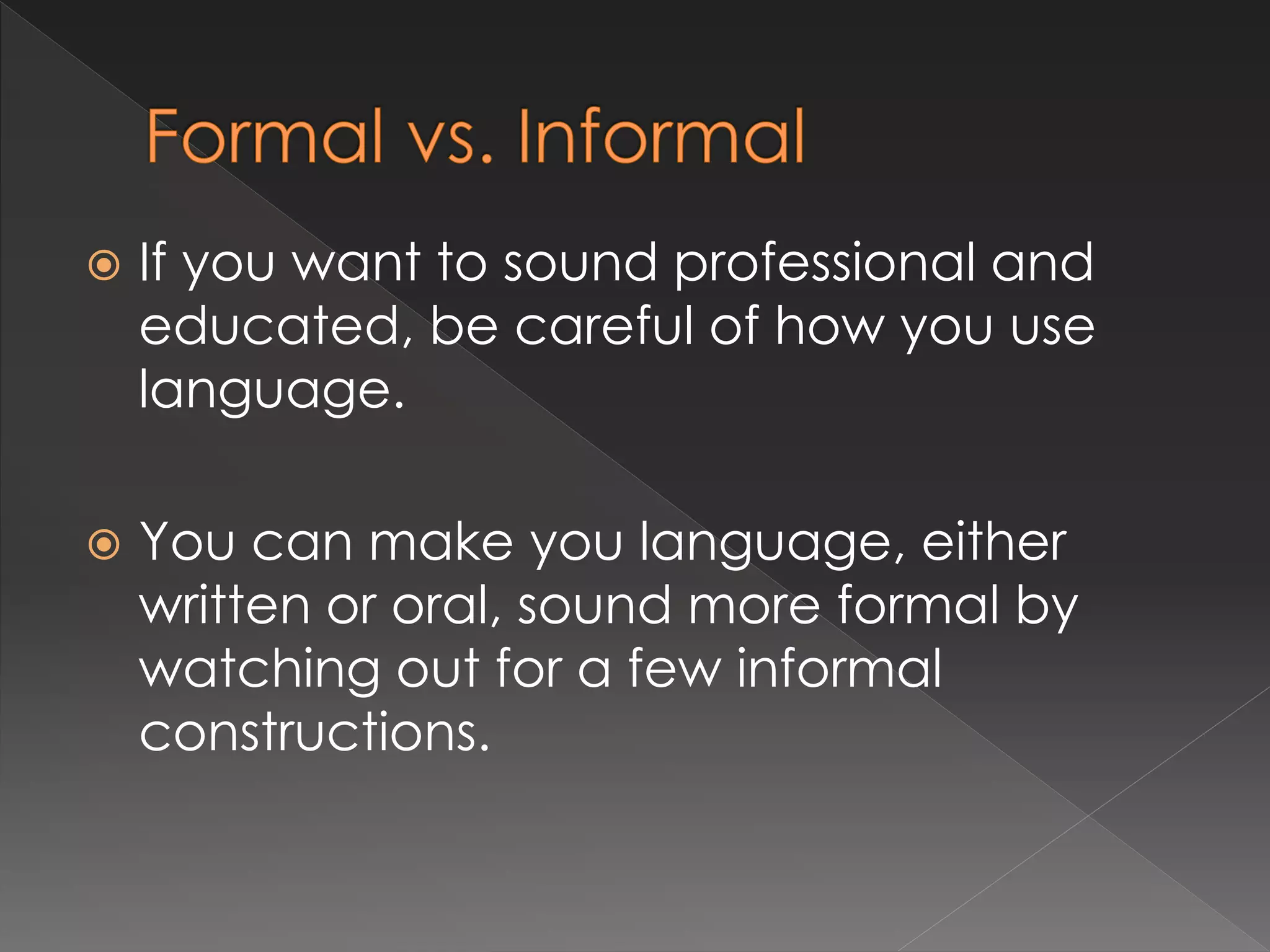 Formal vs. Informal

If you want to sound professional and educated, be careful of how you use language.

You can make you language, either written or oral, sound more formal by watching out for a few informal constructions.